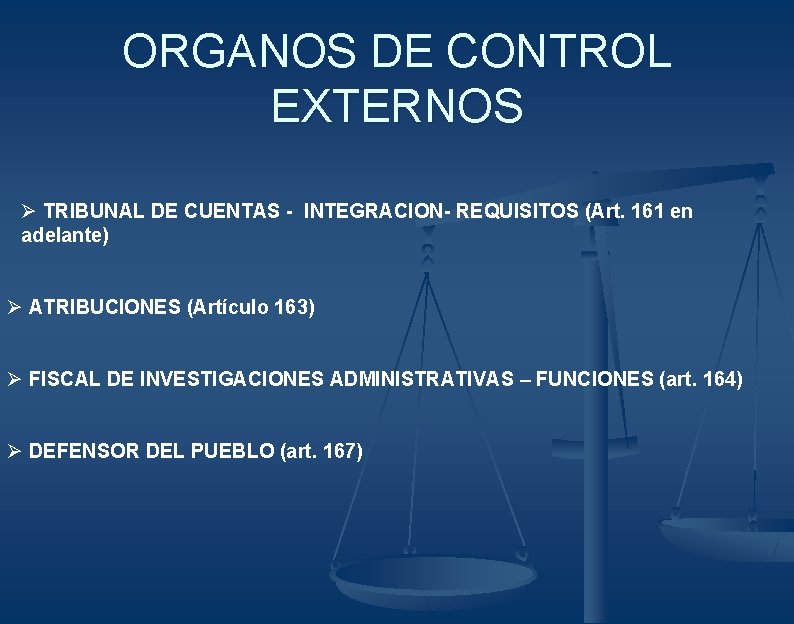 ORGANOS DE CONTROL EXTERNOS

➢ TRIBUNAL DE CUENTAS - INTEGRACION- REQUISITOS (Art. 161 en adelante)

➢ ATRIBUCIONES (Artículo 163)

➢ FISCAL DE INVESTIGACIONES ADMINISTRATIVAS – FUNCIONES (art. 164)

➢ DEFENSOR DEL PUEBLO (art. 167)